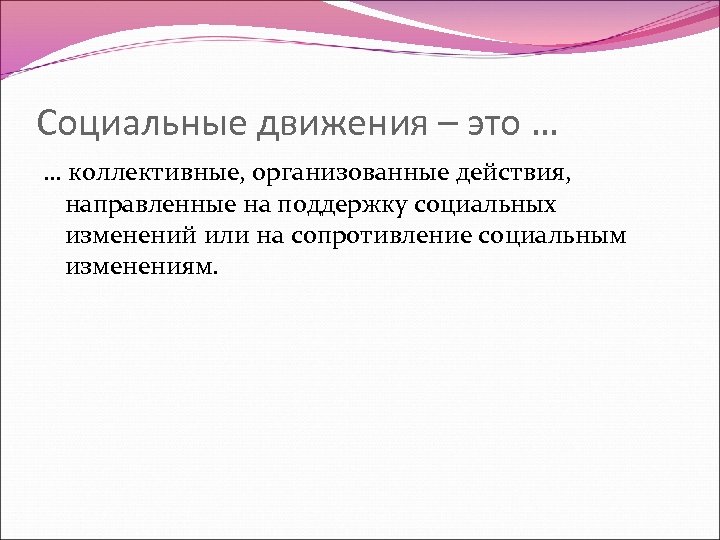 Социальные движения – это …

… коллективные, организованные действия, направленные на поддержку социальных изменений или на сопротивление социальным изменениям.